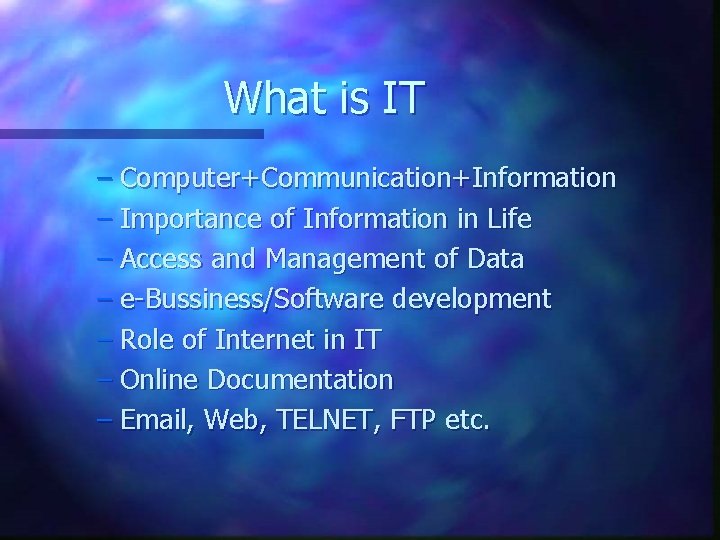 What is IT

– Computer+Communication+Information
– Importance of Information in Life
– Access and Management of Data
– e-Bussiness/Software development
– Role of Internet in IT
– Online Documentation
– Email, Web, TELNET, FTP etc.